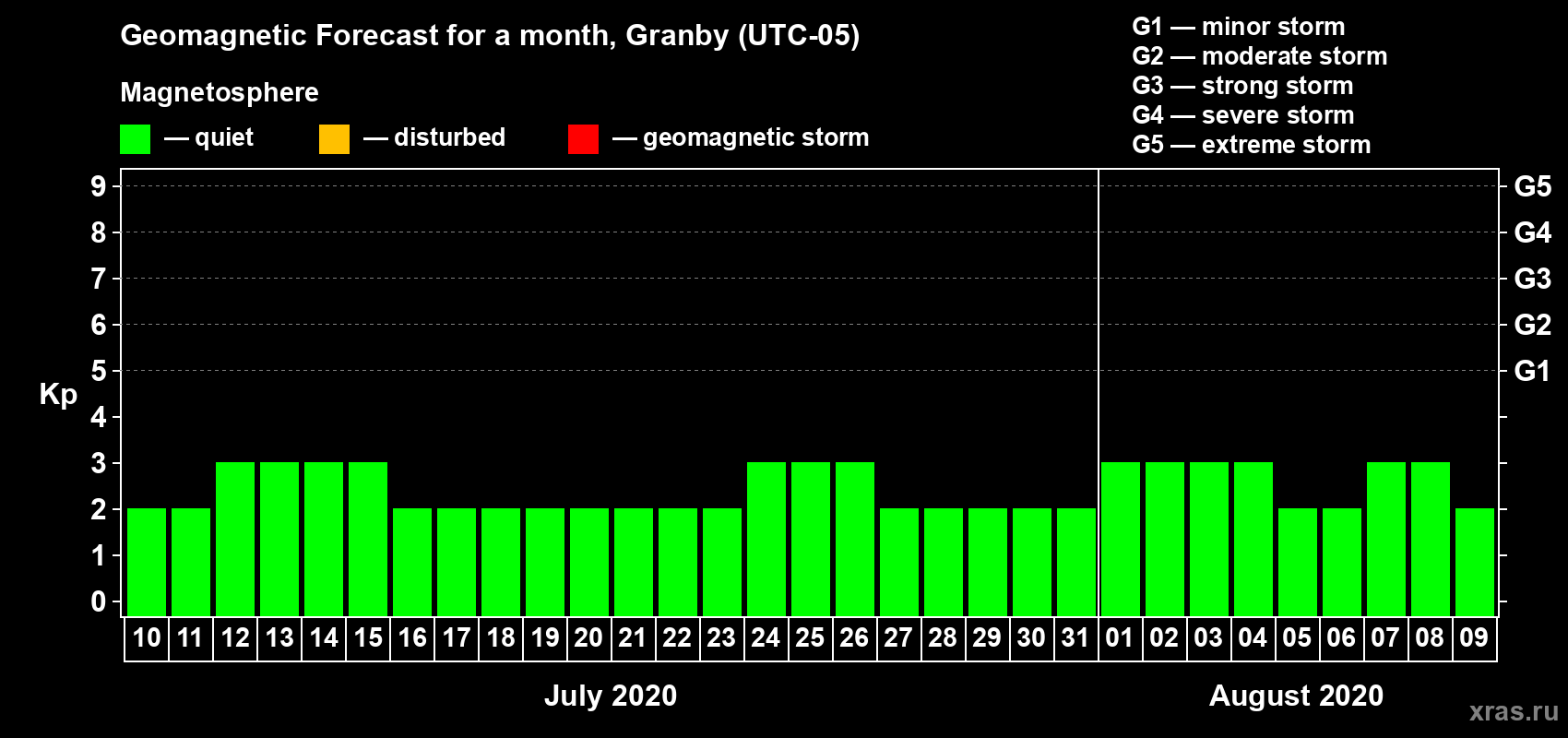 Geomagnetic Forecast for a month, Granby (UTC-05)

Magnetosphere

— quiet — disturbed — geomagnetic storm

G1 — minor storm
G2 — moderate storm
G3 — strong storm
G4 — severe storm
G5 — extreme storm

Kp

9
8
7
6
5
4
3
2
1
0

G5
G4
G3
G2
G1

10 11 12 13 14 15 16 17 18 19 20 21 22 23 24 25 26 27 28 29 30 31 01 02 03 04 05 06 07 08 09

July 2020

August 2020

xras.ru